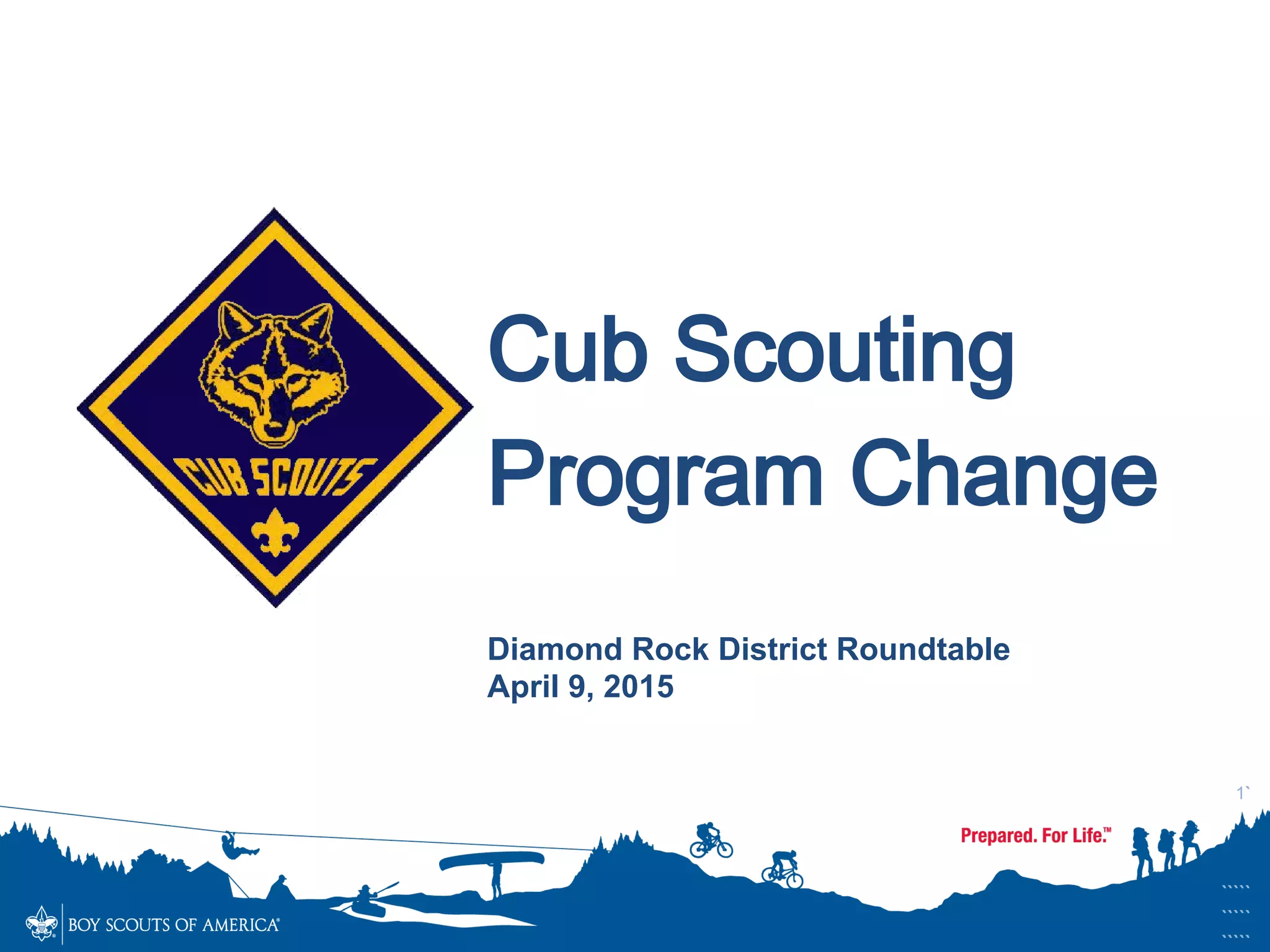 CUB SCOUTS

Cub Scouting Program Change

Diamond Rock District Roundtable
April 9, 2015

1`

Prepared. For Life.™

BOY SCOUTS OF AMERICA®